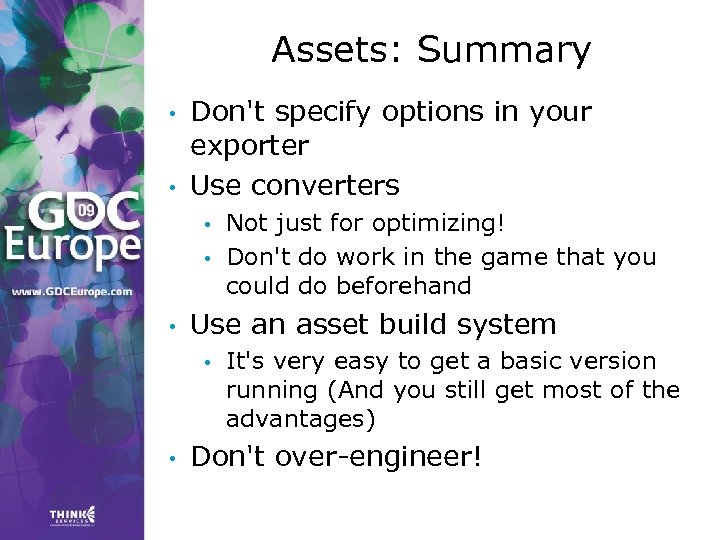 GDC 09 Europe

www.GDCEurope.com

THINK SERVICES

Assets: Summary

• Don't specify options in your exporter
• Use converters
  • Not just for optimizing!
  • Don't do work in the game that you could do beforehand
• Use an asset build system
  • It's very easy to get a basic version running (And you still get most of the advantages)
• Don't over-engineer!